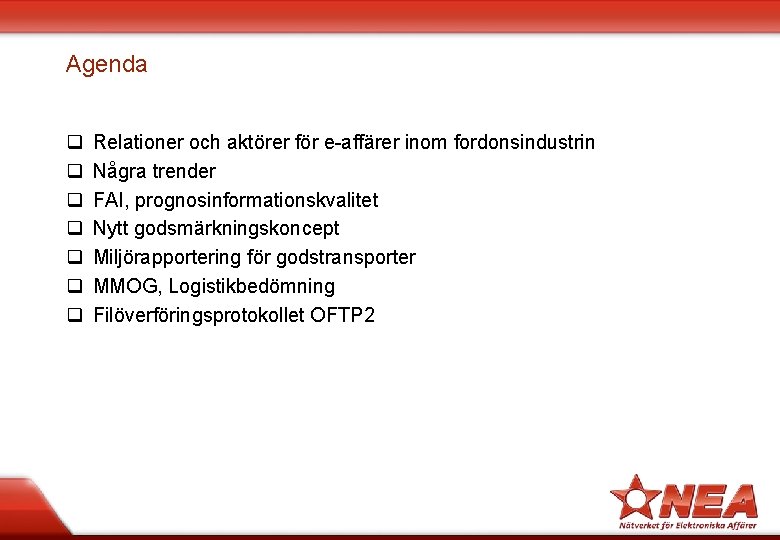 Agenda

❑ Relationer och aktörer för e-affärer inom fordonsindustrin
❑ Några trender
❑ FAI, prognosinformationskvalitet
❑ Nytt godsmärkningskoncept
❑ Miljörapportering för godstransporter
❑ MMOG, Logistikbedömning
❑ Filöverföringsprotokollet OFTP2

NEA
Nätverket för Elektroniska Affärer